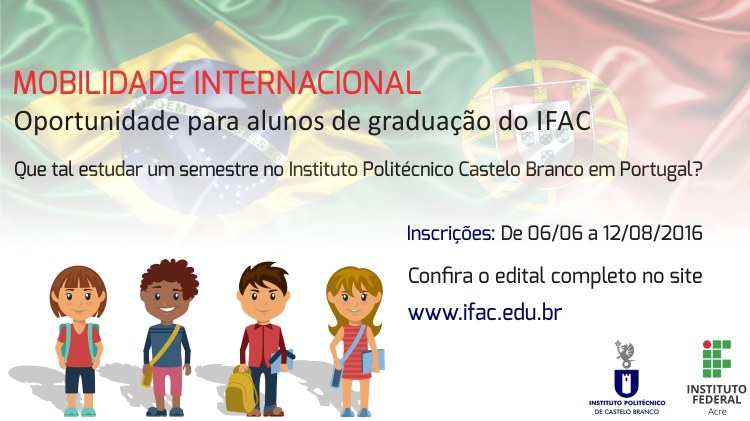 MOBILIDADE INTERNACIONAL
Oportunidade para alunos de graduação do IFAC

Que tal estudar um semestre no Instituto Politécnico Castelo Branco em Portugal?

Inscrições: De 06/06 a 12/08/2016

Confira o edital completo no site
www.ifac.edu.br

INSTITUTO POLITÉCNICO DE CASTELO BRANCO

INSTITUTO FEDERAL
Acre